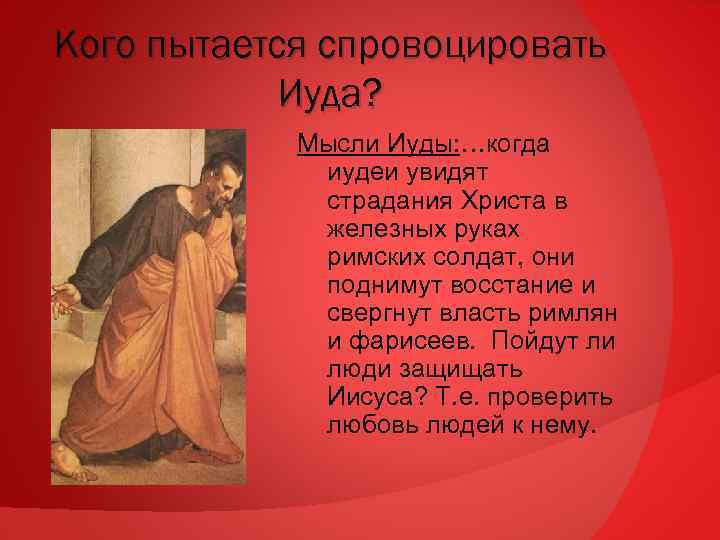 Кого пытается спровоцировать Иуда?

Мысли Иуды:…когда иудеи увидят страдания Христа в железных руках римских солдат, они поднимут восстание и свергнут власть римлян и фарисеев. Пойдут ли люди защищать Иисуса? Т.е. проверить любовь людей к нему.